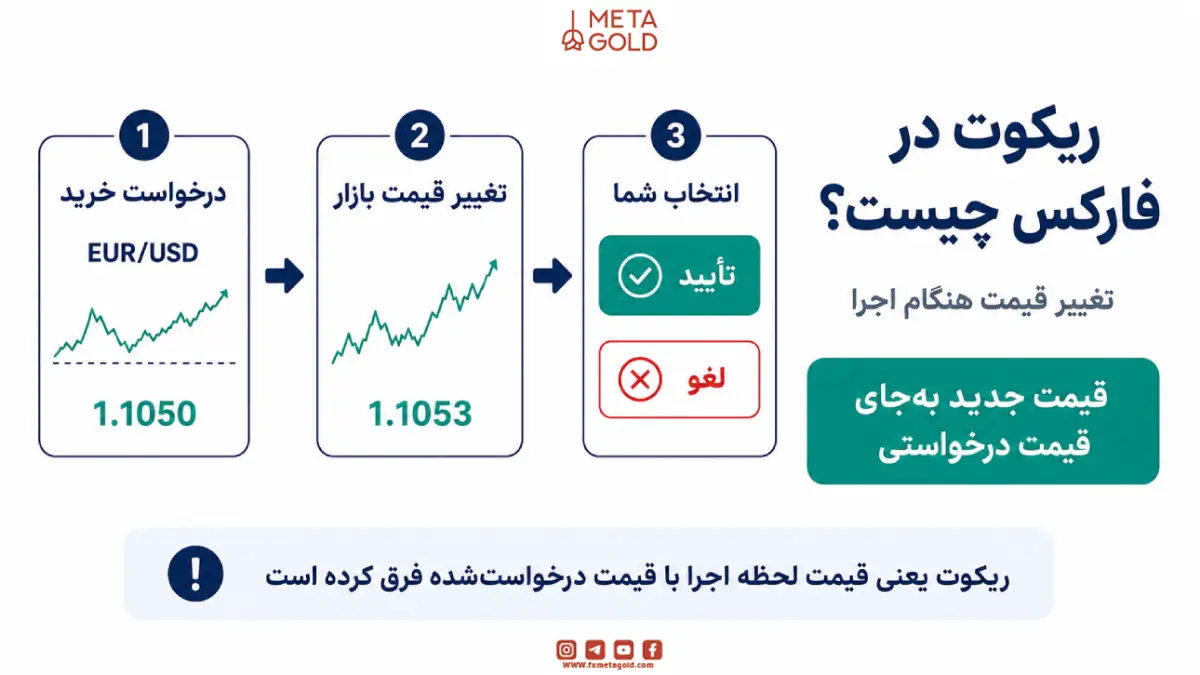 META GOLD

ریکوت در فارکس چیست؟

تغییر قیمت هنگام اجرا

قیمت جدید به‌جای قیمت درخواستی

1
درخواست خرید
EUR/USD
1.1050

2
تغییر قیمت بازار
1.1053

3
انتخاب شما
تأیید
لغو

ریکوت یعنی قیمت لحظه اجرا با قیمت درخواست‌شده فرق کرده است

WWW.fxmetagold.com